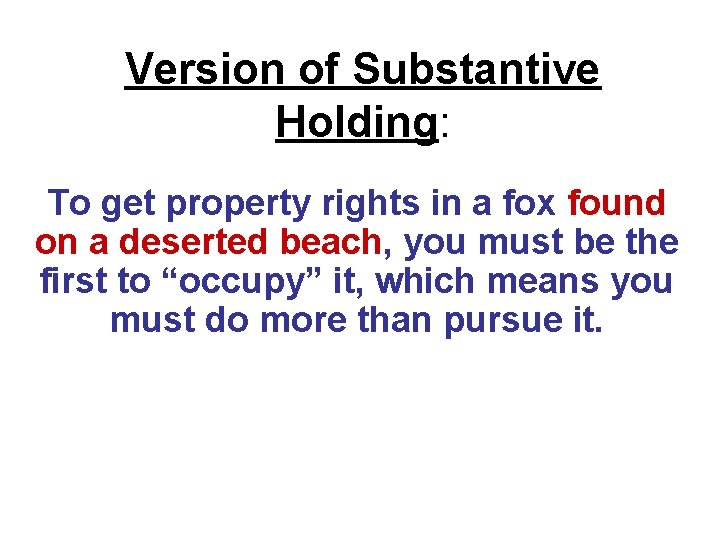 Version of Substantive Holding:

To get property rights in a fox found on a deserted beach, you must be the first to “occupy” it, which means you must do more than pursue it.